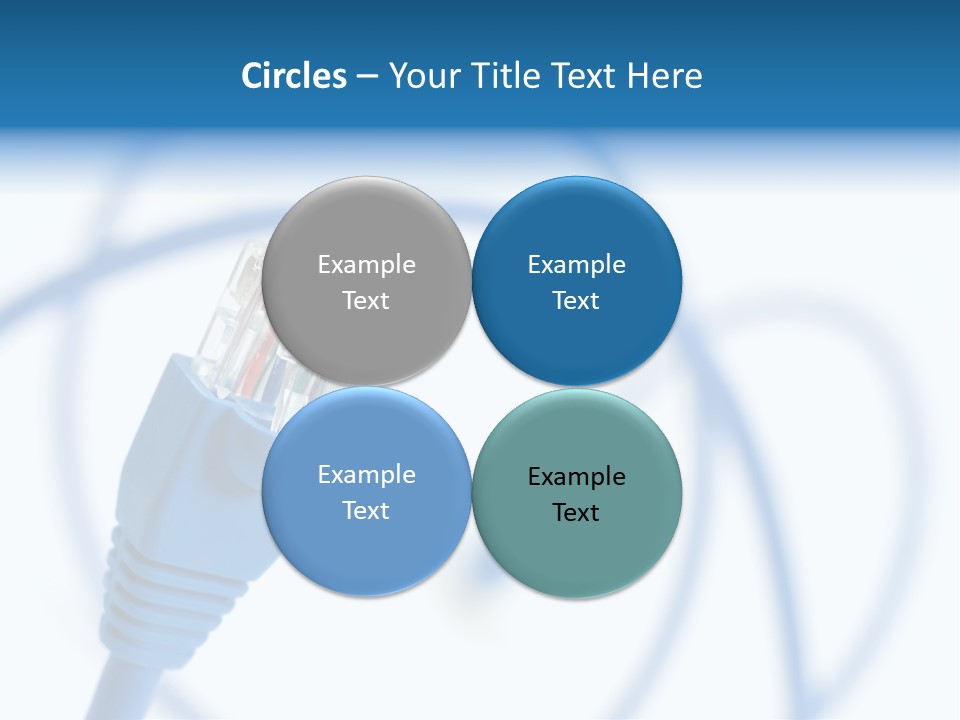 Circles – Your Title Text Here

Example Text

Example Text

Example Text

Example Text